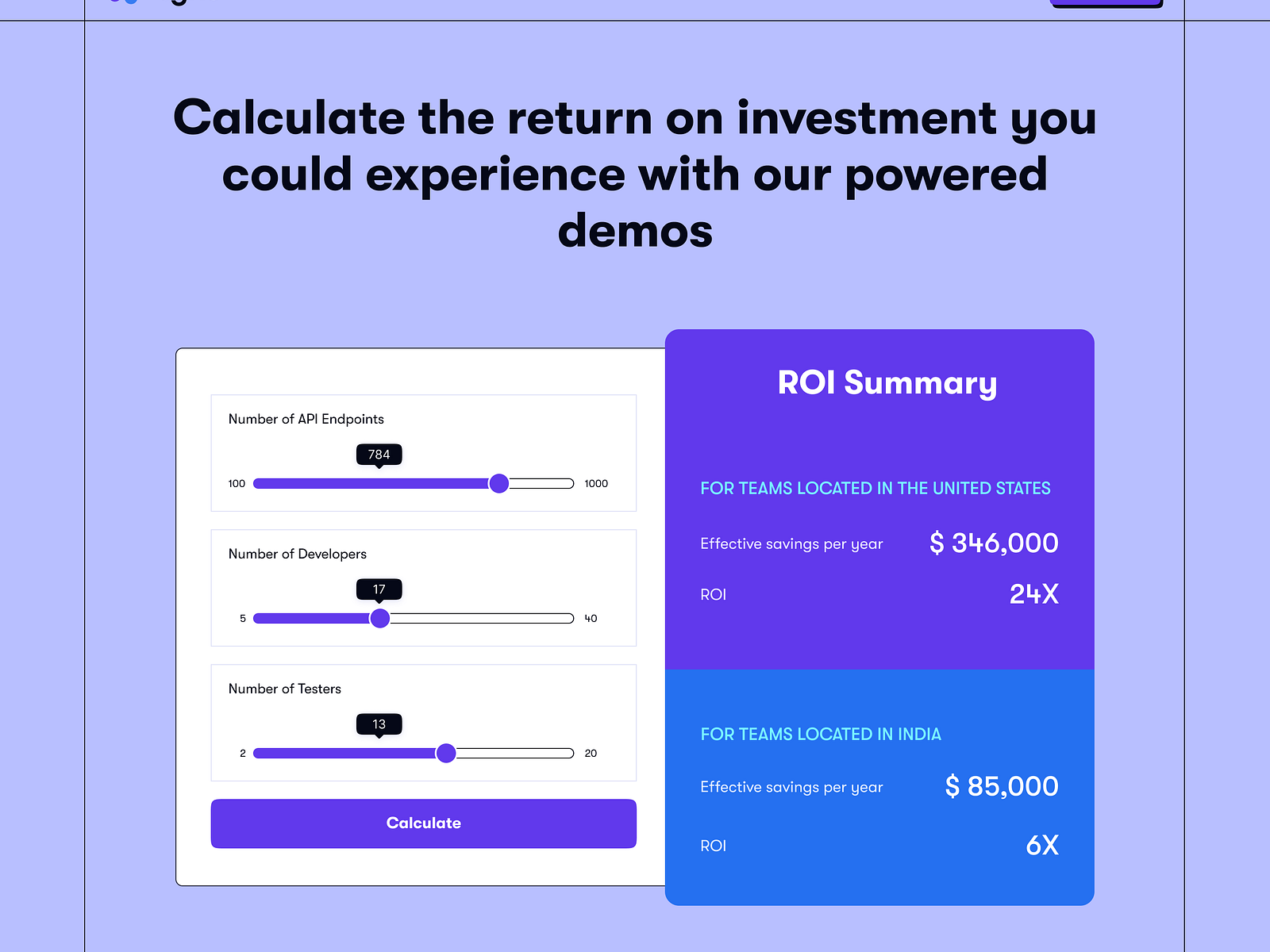 Calculate the return on investment you could experience with our powered demos

Number of API Endpoints

784

100 1000

Number of Developers

17

5 40

Number of Testers

13

2 20

Calculate

ROI Summary

FOR TEAMS LOCATED IN THE UNITED STATES

Effective savings per year $ 346,000

ROI 24X

FOR TEAMS LOCATED IN INDIA

Effective savings per year $ 85,000

ROI 6X